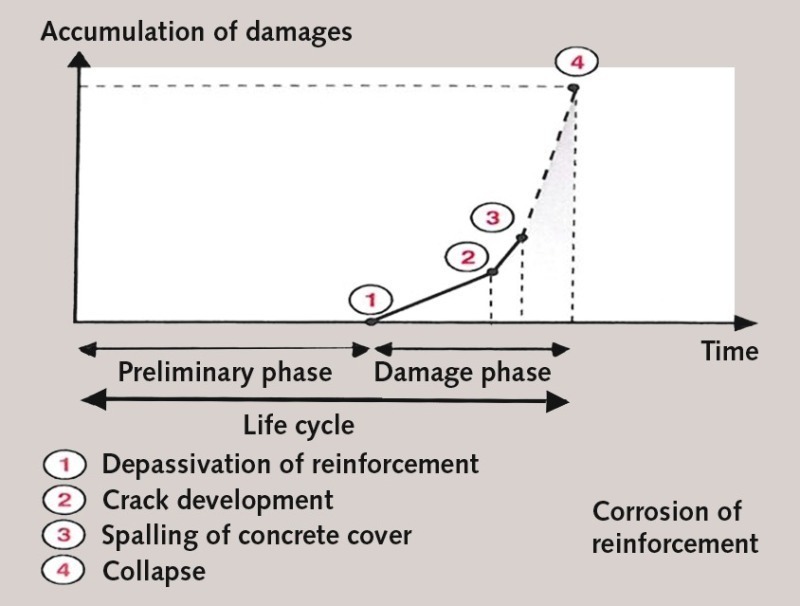 Accumulation of damages

4

3

2

1

Time

Preliminary phase

Damage phase

Life cycle

1 Depassivation of reinforcement
2 Crack development
3 Spalling of concrete cover
4 Collapse

Corrosion of reinforcement